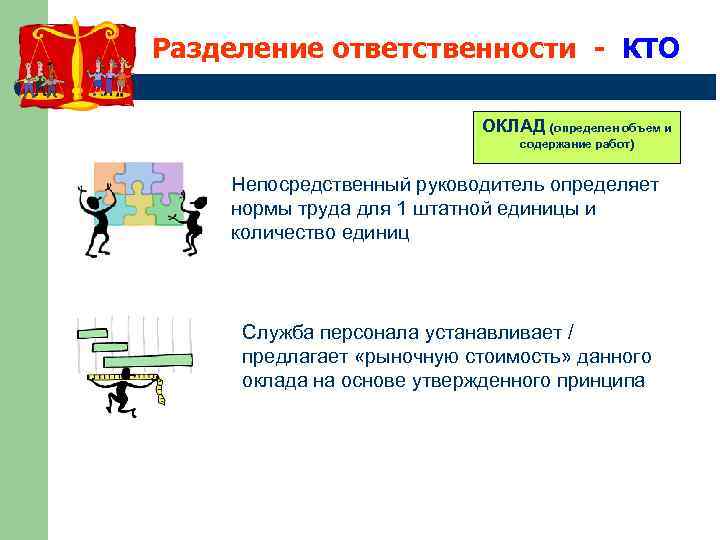 Разделение ответственности - КТО

ОКЛАД (определен объем и содержание работ)

Непосредственный руководитель определяет нормы труда для 1 штатной единицы и количество единиц

Служба персонала устанавливает / предлагает «рыночную стоимость» данного оклада на основе утвержденного принципа